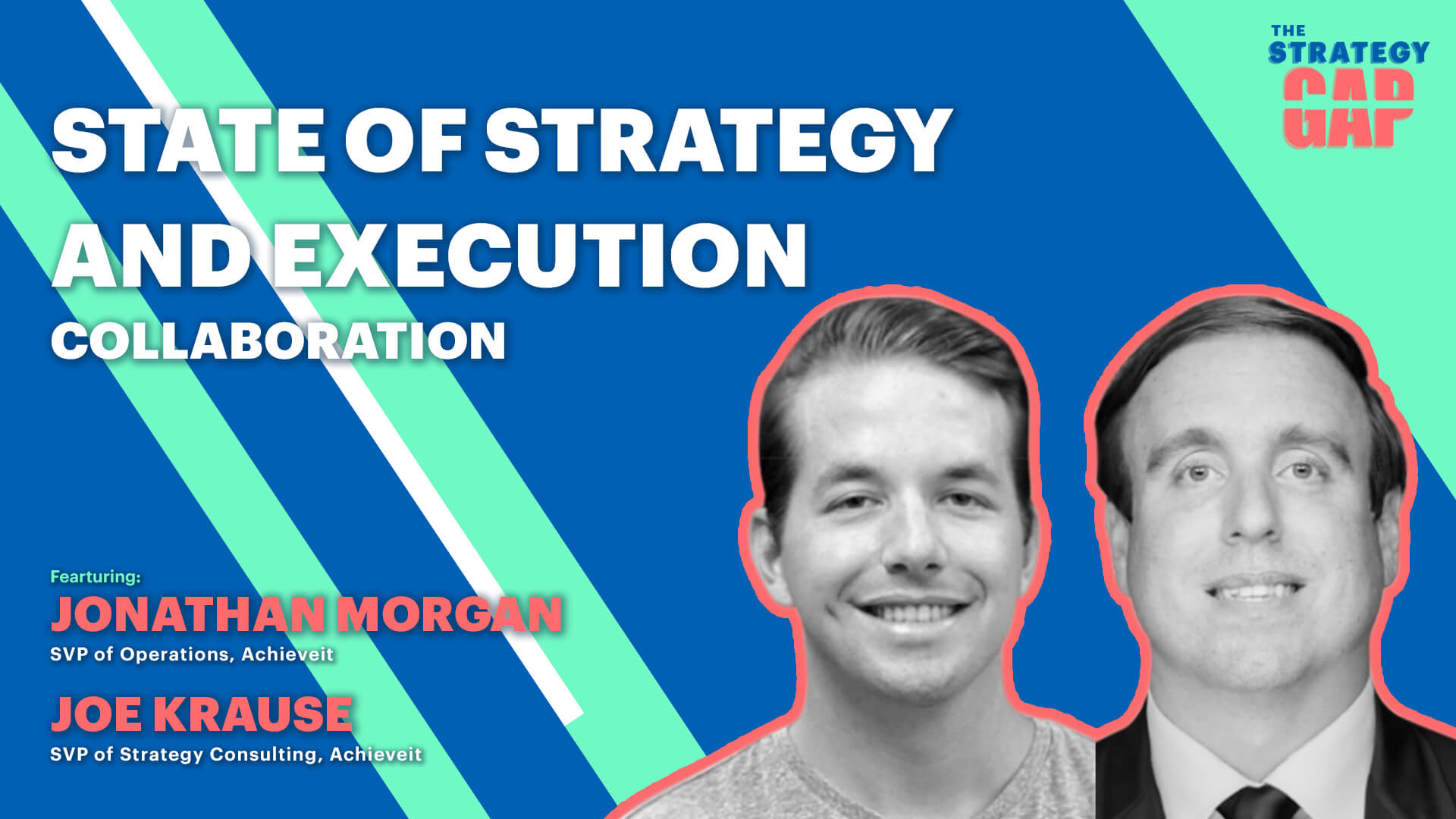 THE STRATEGY GAP

STATE OF STRATEGY AND EXECUTION

COLLABORATION

Fearturing:

JONATHAN MORGAN

SVP of Operations, Achieveit

JOE KRAUSE

SVP of Strategy Consulting, Achieveit